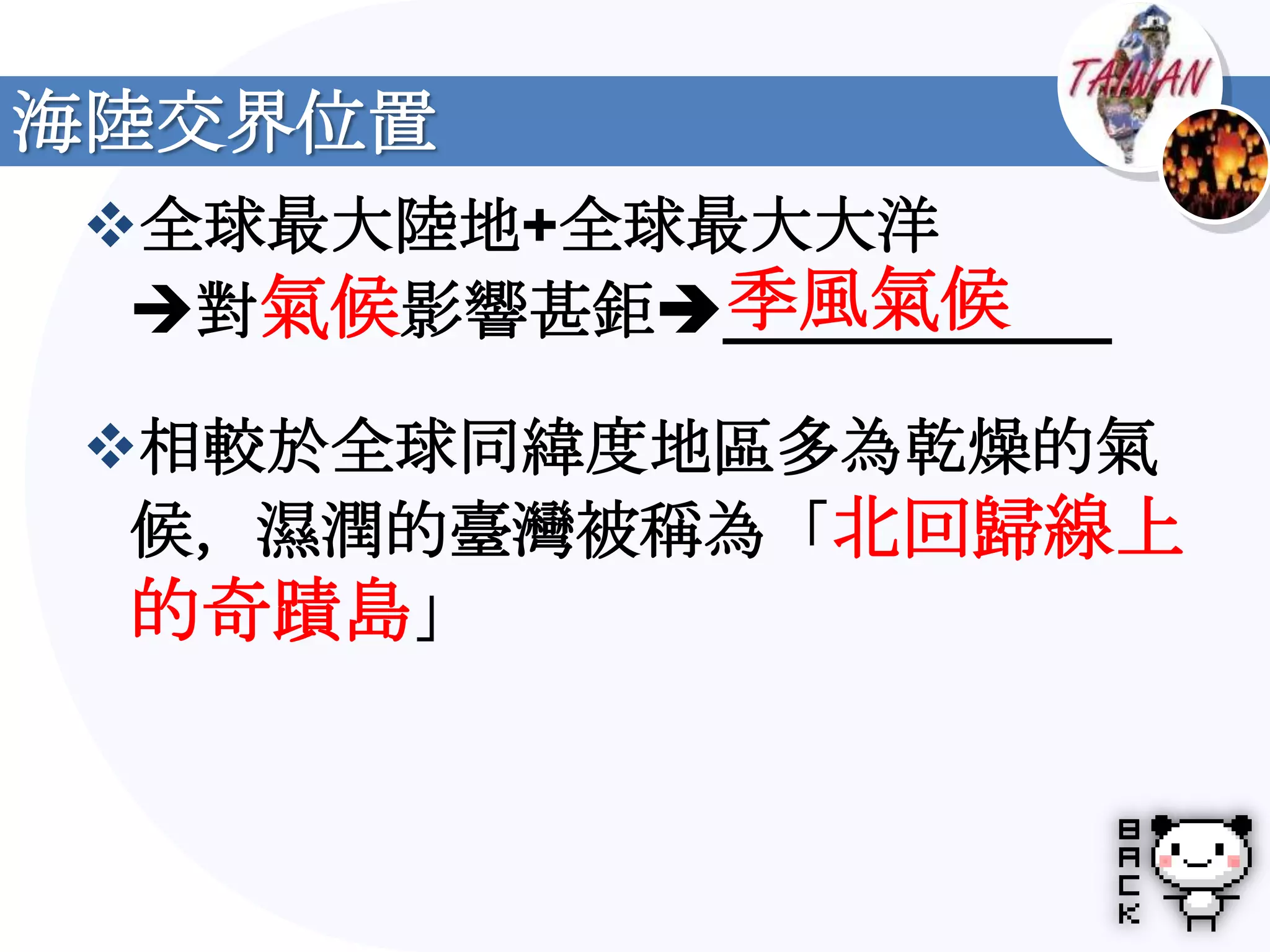 海陸交界位置

TAIWAN

❖全球最大陸地+全球最大大洋
→對氣候影響甚鉅→季風氣候

❖相較於全球同緯度地區多為乾燥的氣候，濕潤的臺灣被稱為「北回歸線上的奇蹟島」

BACK